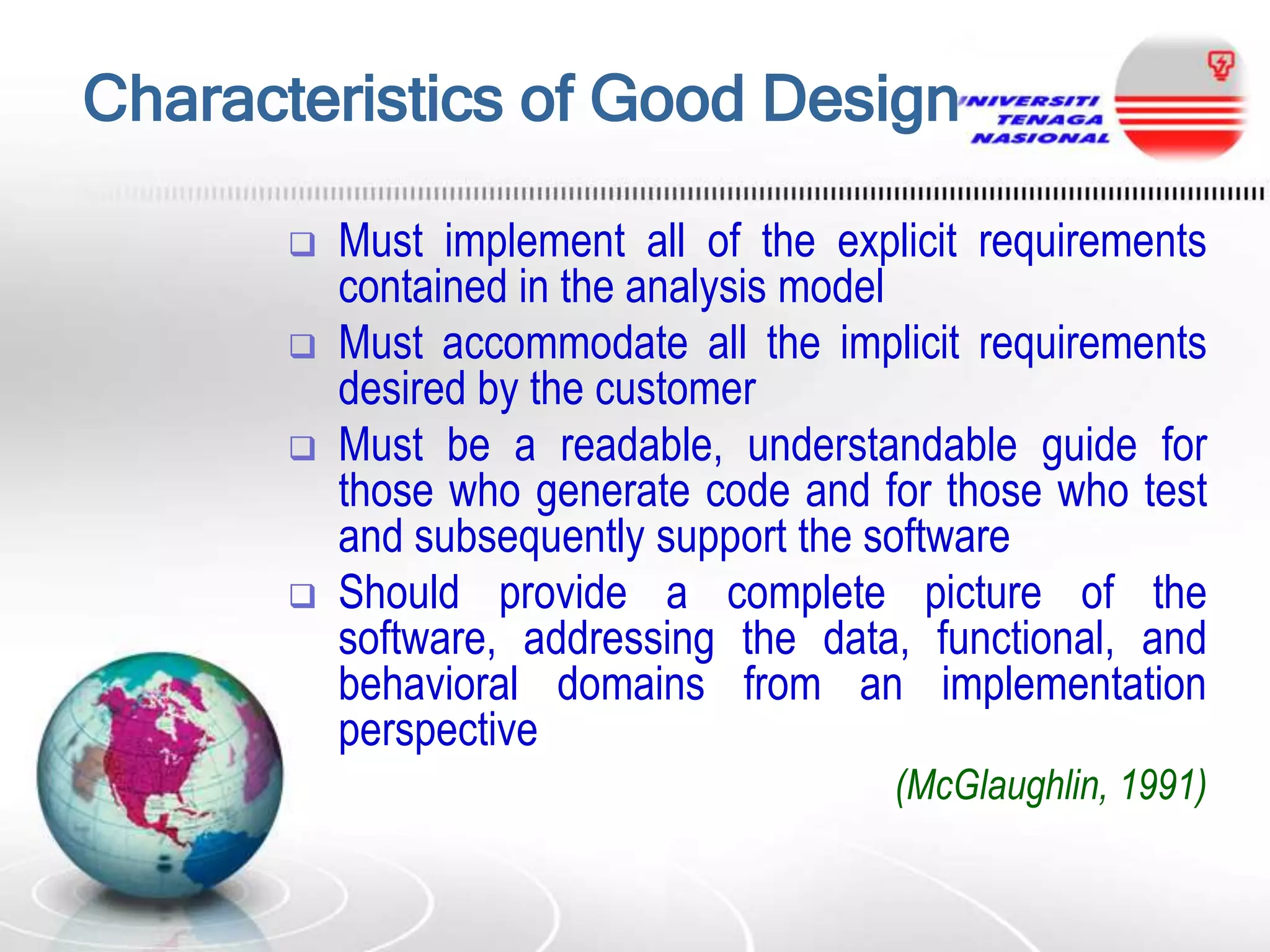 Characteristics of Good Design

UNIVERSITI TENAGA NASIONAL

❑ Must implement all of the explicit requirements contained in the analysis model

❑ Must accommodate all the implicit requirements desired by the customer

❑ Must be a readable, understandable guide for those who generate code and for those who test and subsequently support the software

❑ Should provide a complete picture of the software, addressing the data, functional, and behavioral domains from an implementation perspective

(McGlaughlin, 1991)